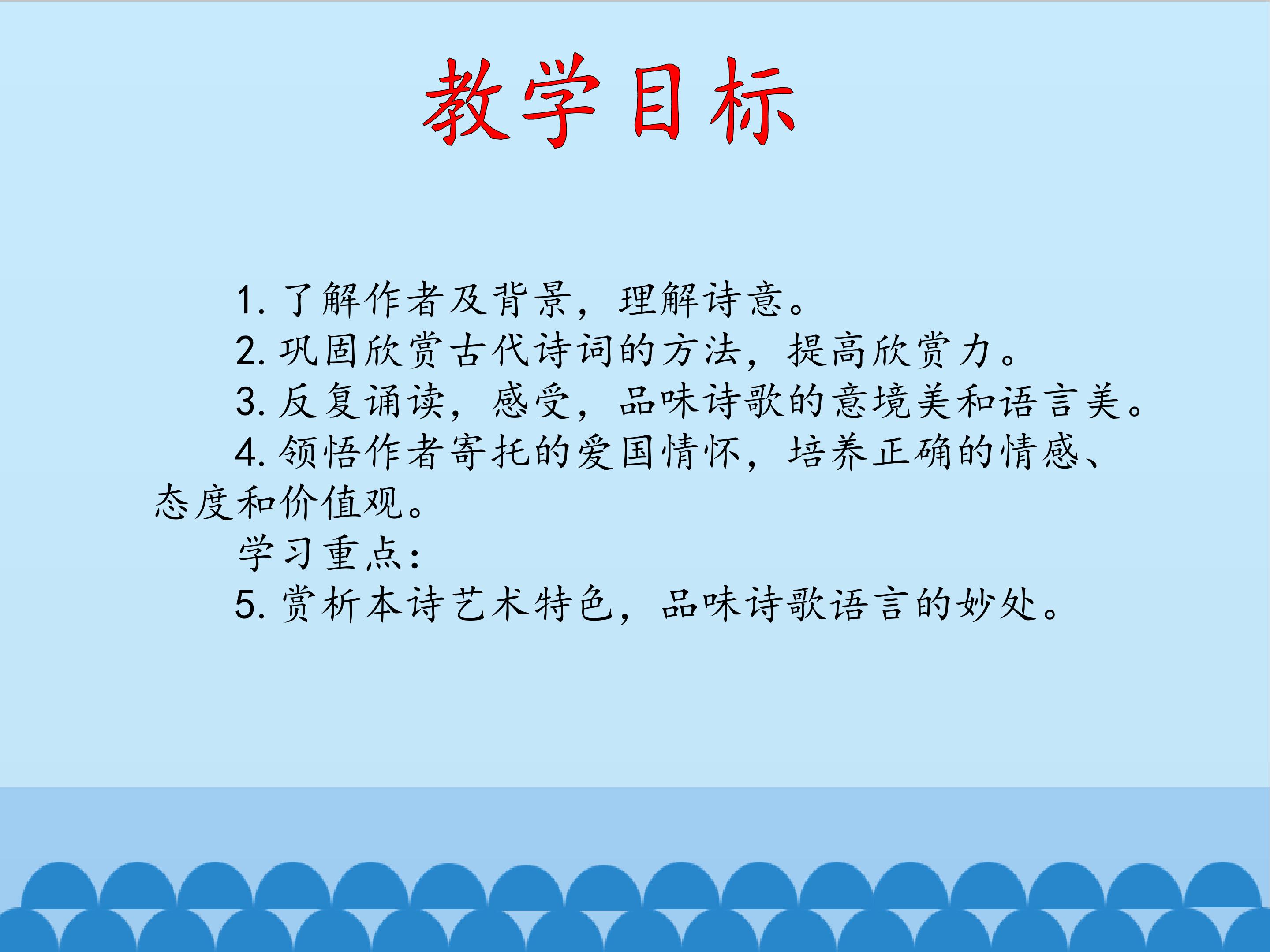 教学目标

1.了解作者及背景，理解诗意。

2.巩固欣赏古代诗词的方法，提高欣赏力。

3.反复诵读，感受，品味诗歌的意境美和语言美。

4.领悟作者寄托的爱国情怀，培养正确的情感、态度和价值观。

学习重点：

5.赏析本诗艺术特色，品味诗歌语言的妙处。